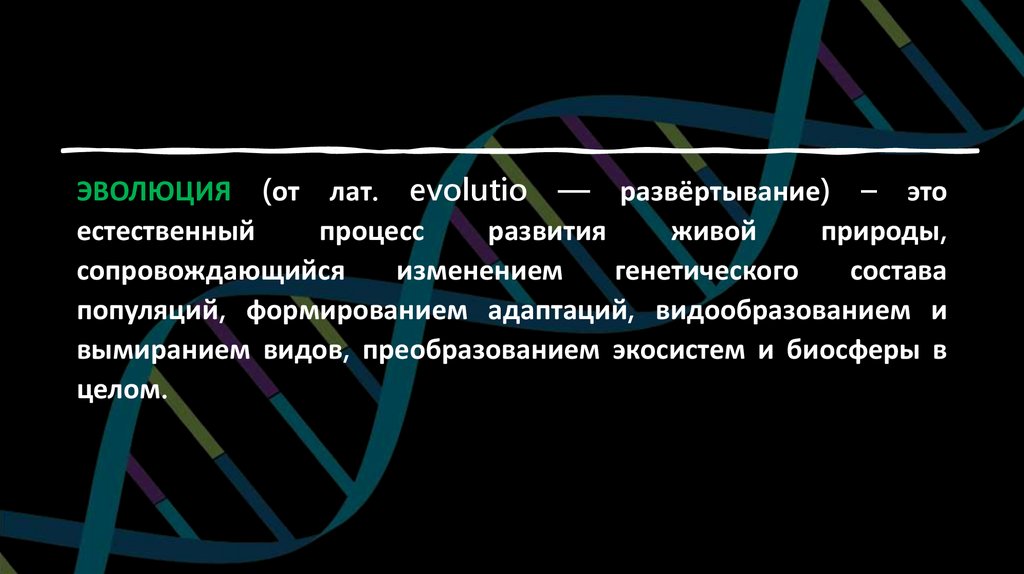 ЭВОЛЮЦИЯ (от лат. evolutio — развёртывание) – это естественный процесс развития живой природы, сопровождающийся изменением генетического состава популяций, формированием адаптаций, видообразованием и вымиранием видов, преобразованием экосистем и биосферы в целом.